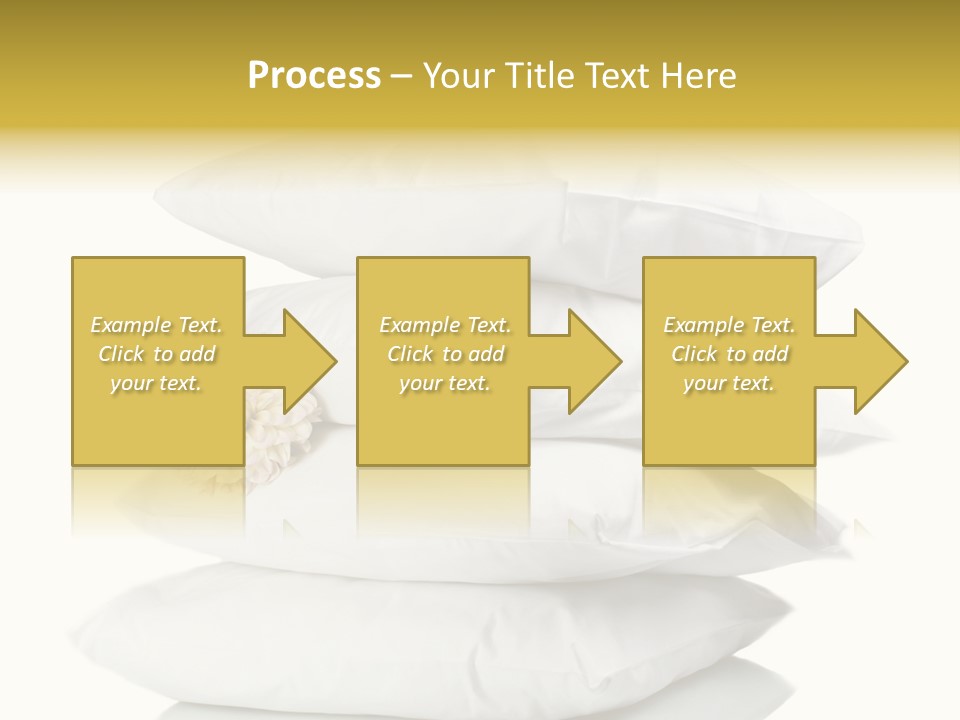 Process – Your Title Text Here

Example Text. Click to add your text.

Example Text. Click to add your text.

Example Text. Click to add your text.